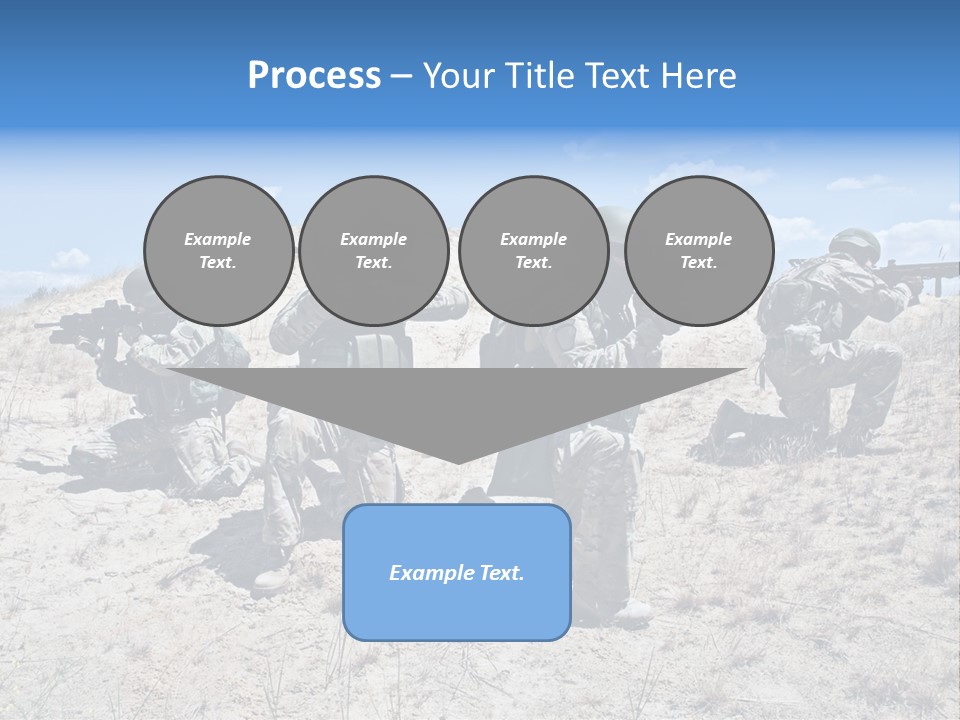 Process – Your Title Text Here

Example Text.

Example Text.

Example Text.

Example Text.

Example Text.